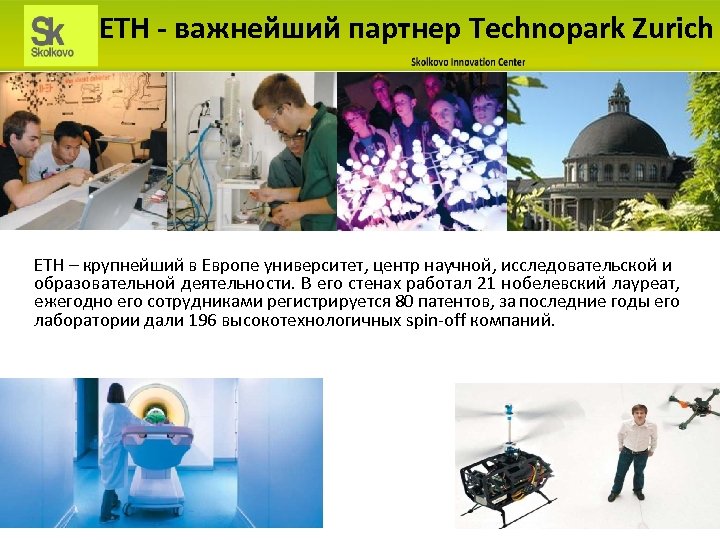 Sk
Skolkovo

ETH - важнейший партнер Technopark Zurich

Skolkovo Innovation Center

ETH – крупнейший в Европе университет, центр научной, исследовательской и образовательной деятельности. В его стенах работал 21 нобелевский лауреат, ежегодно его сотрудниками регистрируется 80 патентов, за последние годы его лаборатории дали 196 высокотехнологичных spin-off компаний.